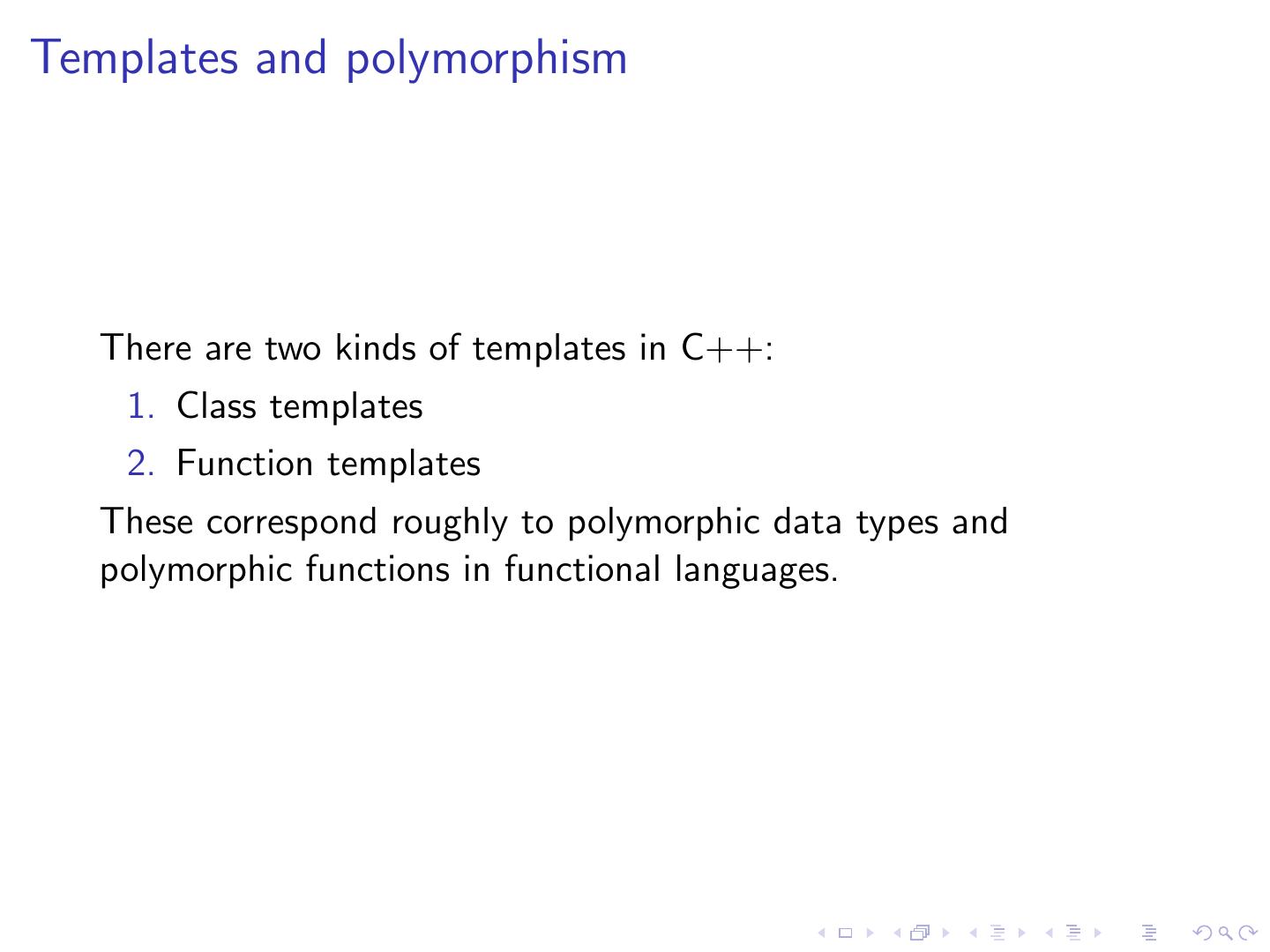 Templates and polymorphism

There are two kinds of templates in C++:

1. Class templates
2. Function templates

These correspond roughly to polymorphic data types and polymorphic functions in functional languages.